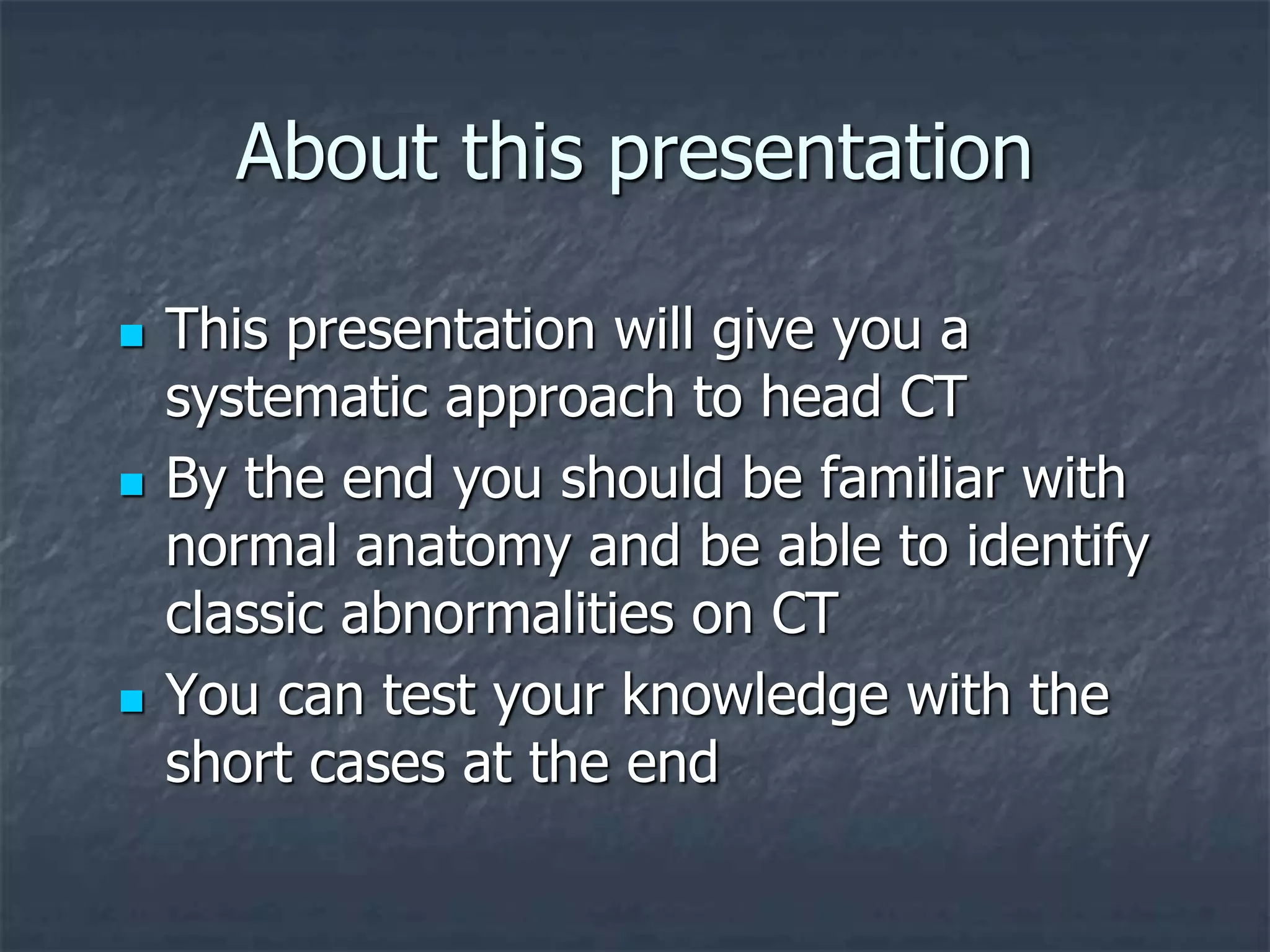 About this presentation

- This presentation will give you a systematic approach to head CT
- By the end you should be familiar with normal anatomy and be able to identify classic abnormalities on CT
- You can test your knowledge with the short cases at the end